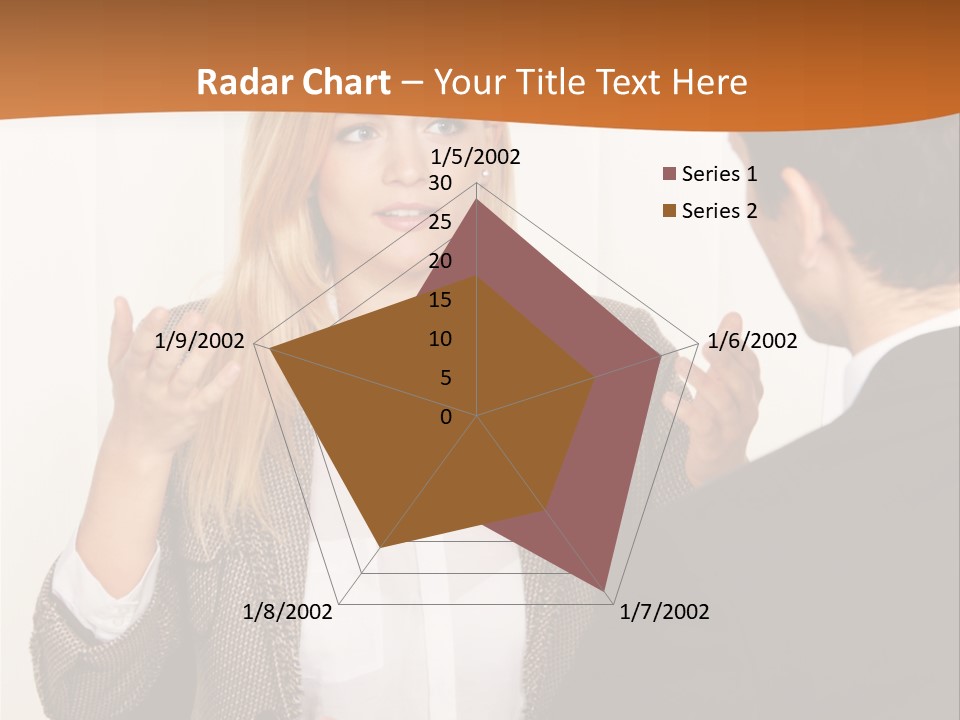 Radar Chart – Your Title Text Here

1/5/2002
30
25
20
15
10
5
0
1/6/2002
1/7/2002
1/8/2002
1/9/2002

Series 1
Series 2